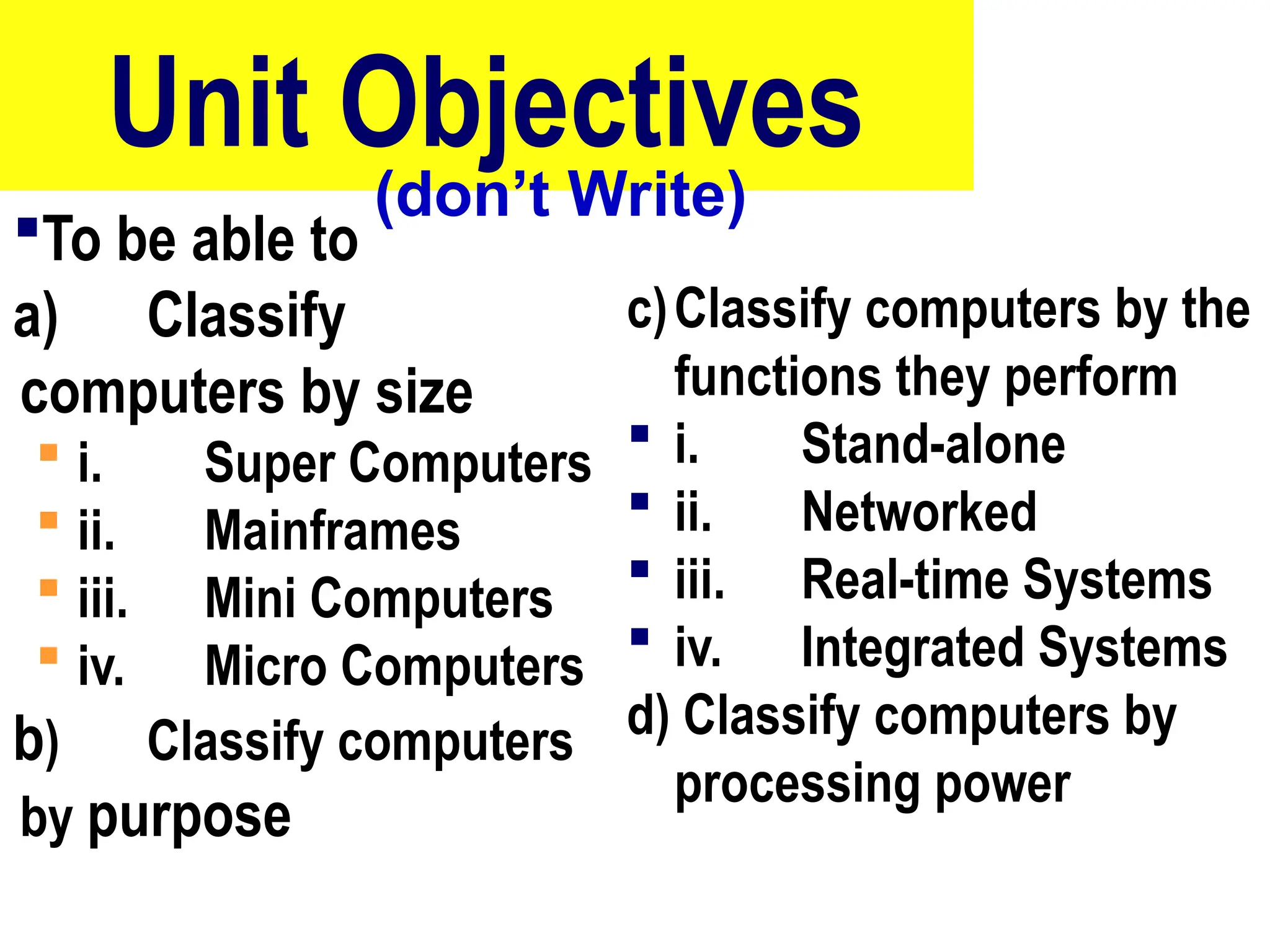 Unit Objectives
(don’t Write)

To be able to

a) Classify computers by size

i. Super Computers
ii. Mainframes
iii. Mini Computers
iv. Micro Computers

b) Classify computers by purpose

c) Classify computers by the functions they perform

i. Stand-alone
ii. Networked
iii. Real-time Systems
iv. Integrated Systems

d) Classify computers by processing power